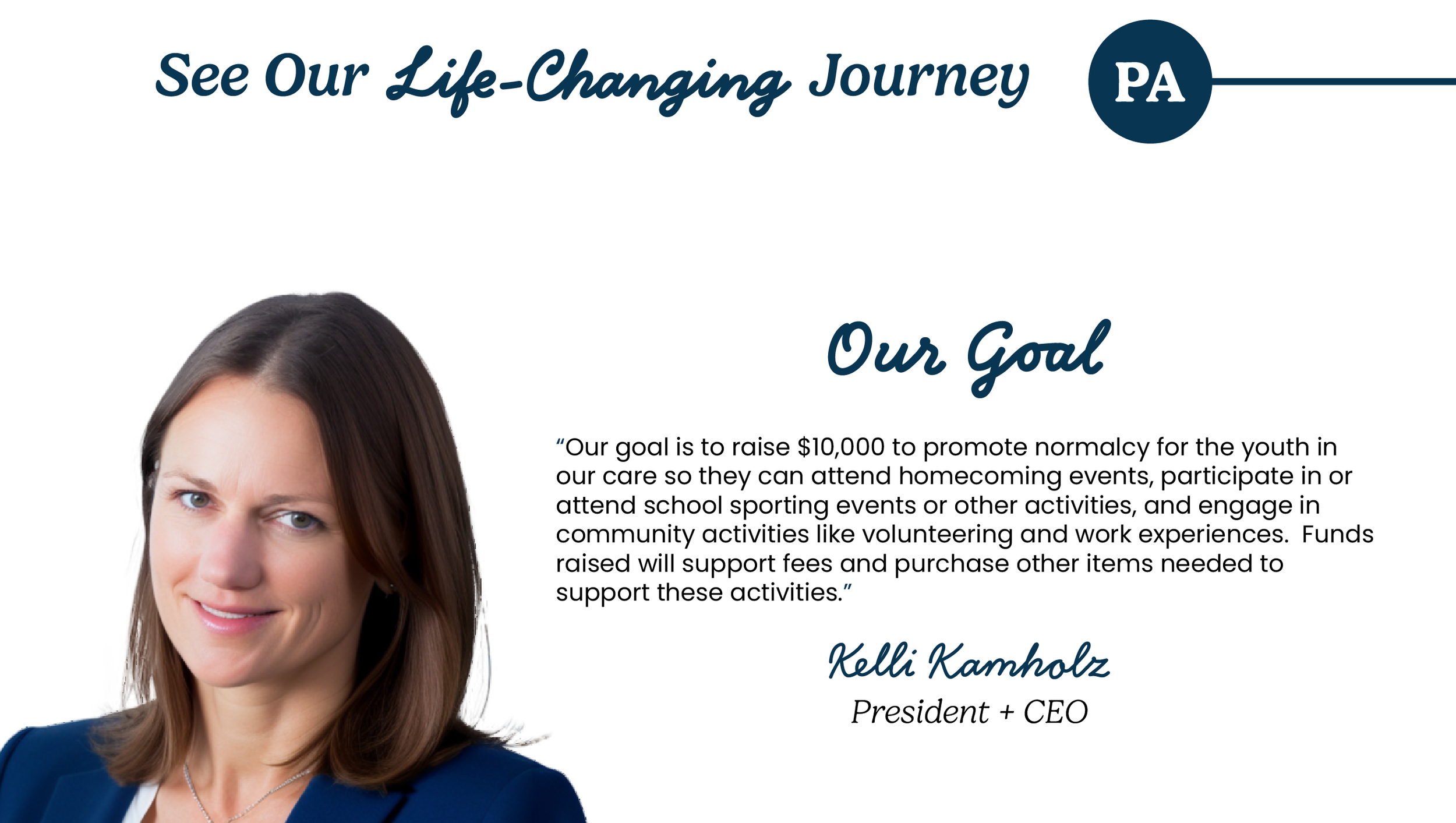 See Our Life-Changing Journey

PA

Our Goal

“Our goal is to raise \$10,000 to promote normalcy for the youth in our care so they can attend homecoming events, participate in or attend school sporting events or other activities, and engage in community activities like volunteering and work experiences.  Funds raised will support fees and purchase other items needed to support these activities.”

Kelli Kamholz
President + CEO